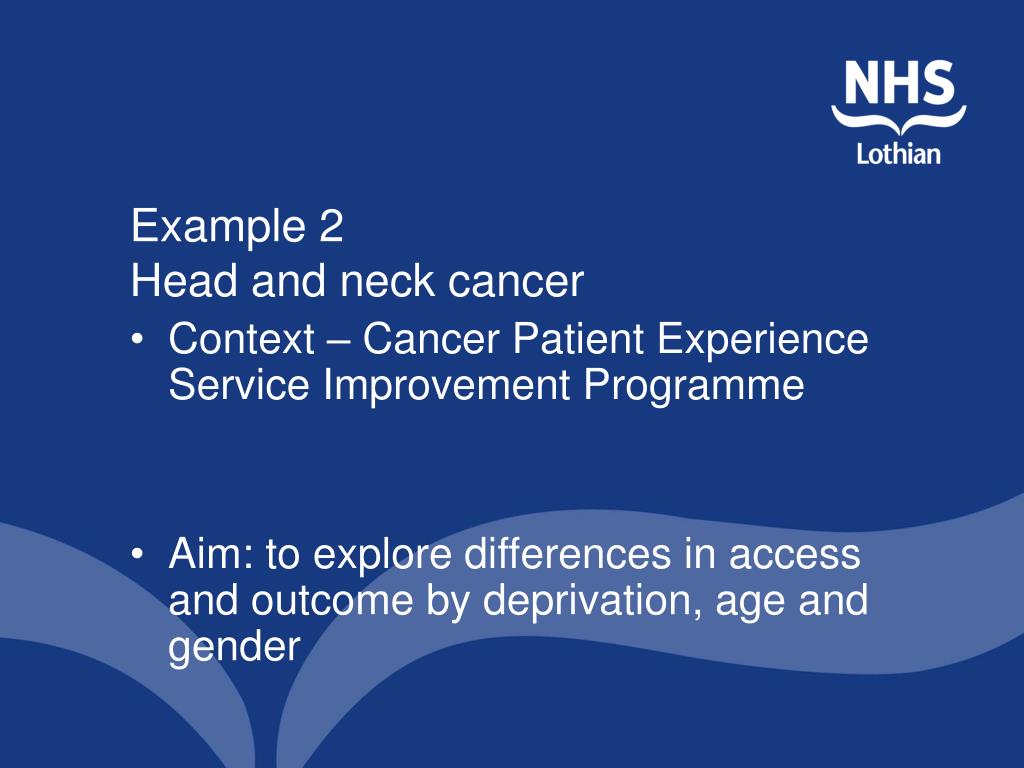 NHS
Lothian

Example 2
Head and neck cancer

• Context – Cancer Patient Experience Service Improvement Programme

• Aim: to explore differences in access and outcome by deprivation, age and gender